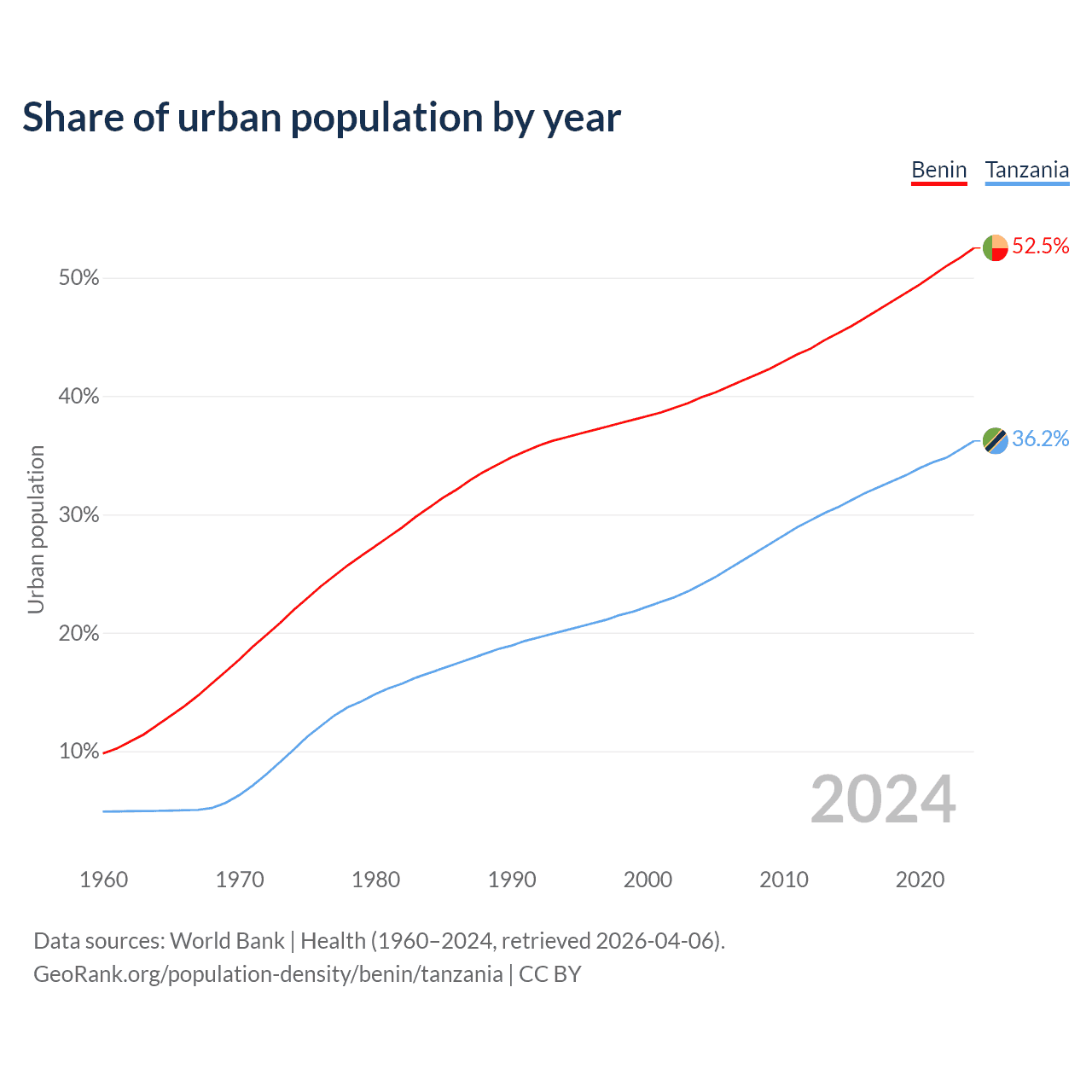 Share of urban population by year

Benin Tanzania

52.5%

36.2%

50%

40%

30%

20%

10%

Urban population

2024

1960 1970 1980 1990 2000 2010 2020

Data sources: World Bank | Health (1960–2024, retrieved 2026-04-06).
GeoRank.org/population-density/benin/tanzania | CC BY